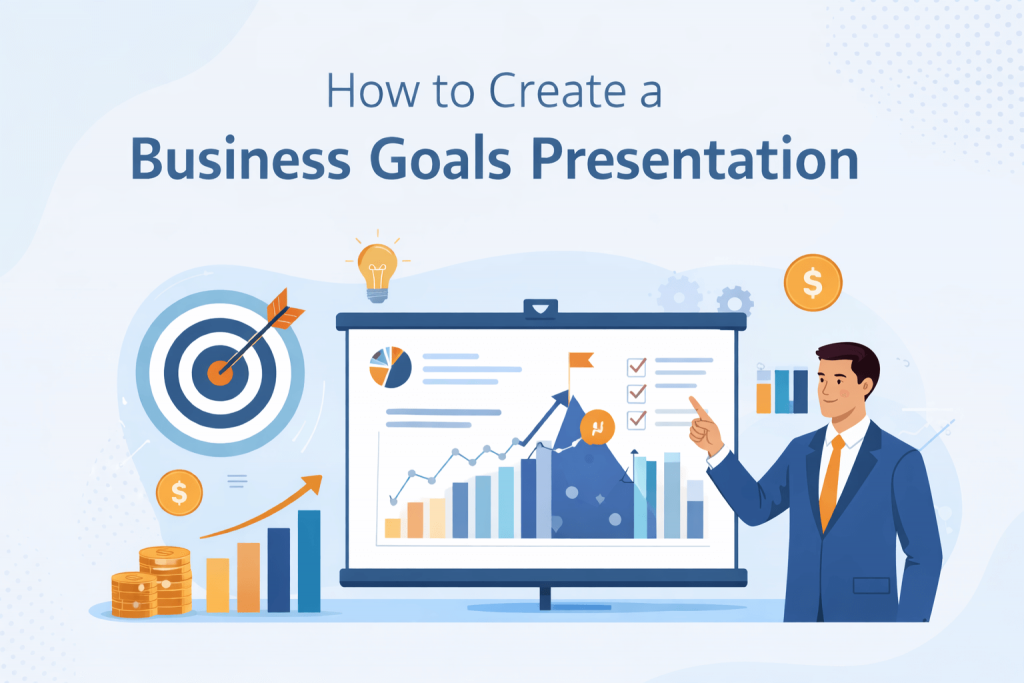 How to Create a
Business Goals Presentation

$

$